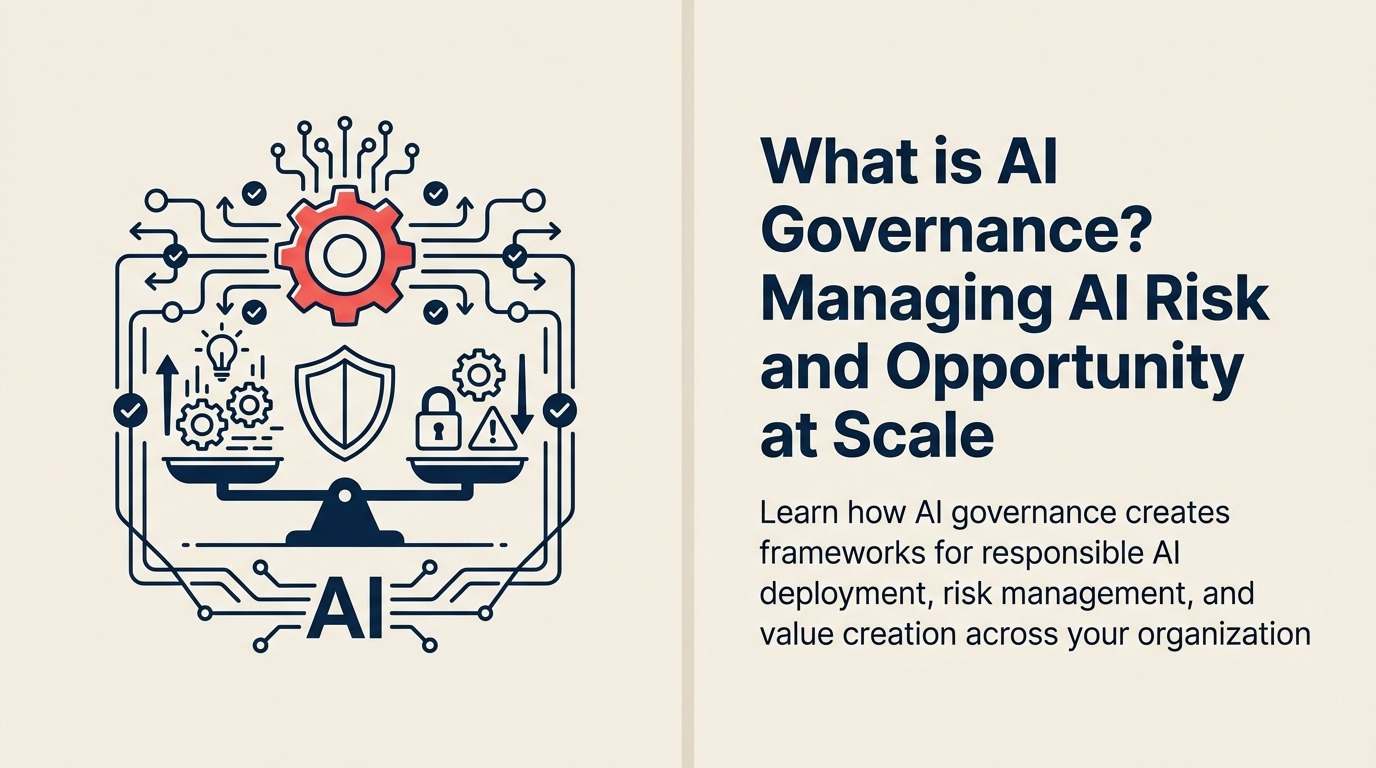 AI

What is AI Governance? Managing AI Risk and Opportunity at Scale

Learn how AI governance creates frameworks for responsible AI deployment, risk management, and value creation across your organization